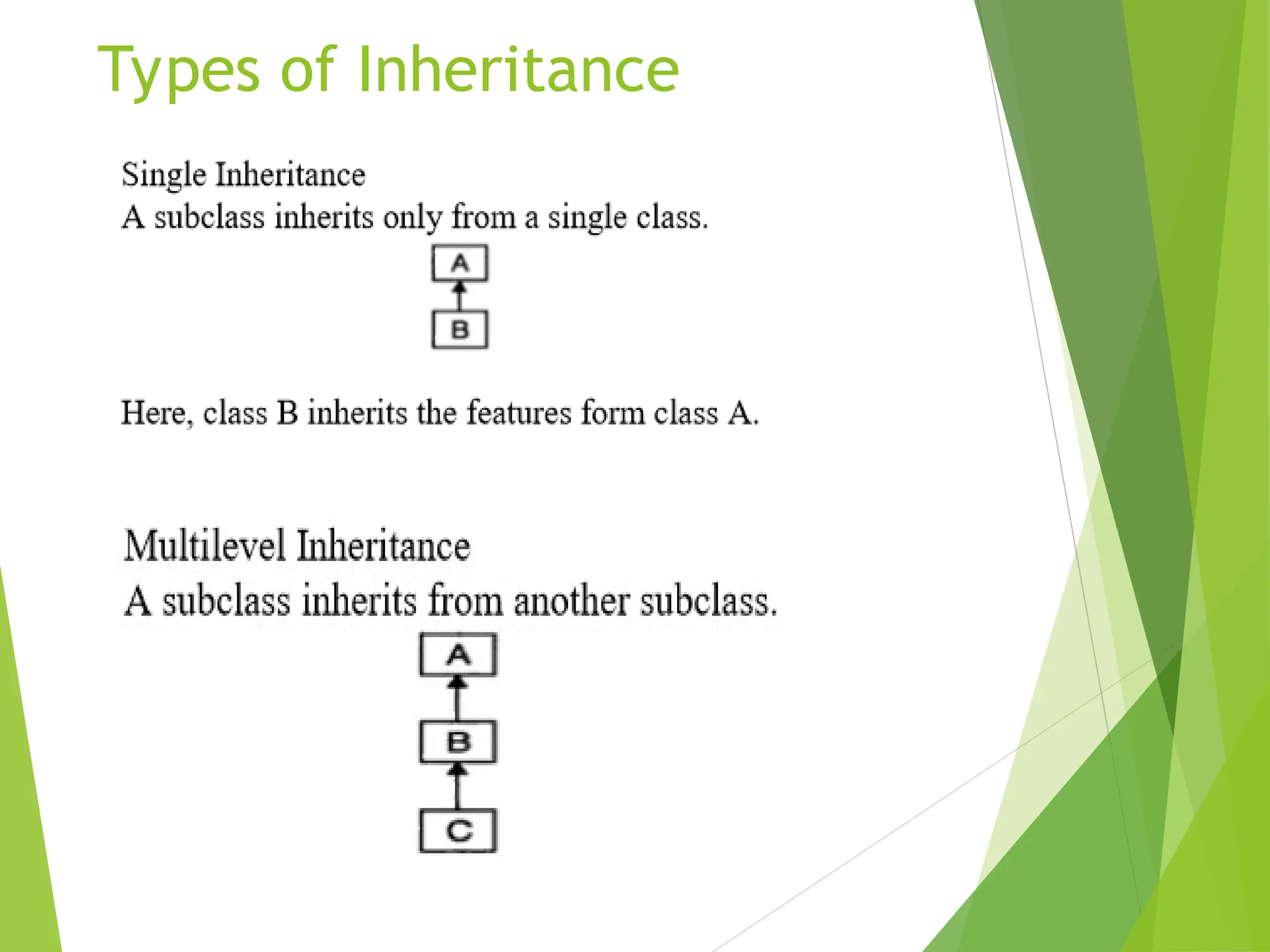 Types of Inheritance

Single Inheritance
A subclass inherits only from a single class.

A

B

Here, class B inherits the features form class A.

Multilevel Inheritance
A subclass inherits from another subclass.

A

B

C